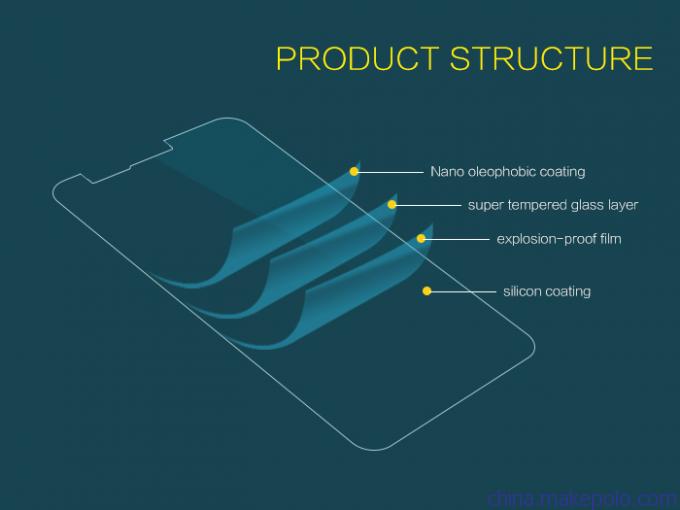 PRODUCT STRUCTURE

Nano oleophobic coating

super tempered glass layer

explosion-proof film

silicon coating

china.makepolo.com